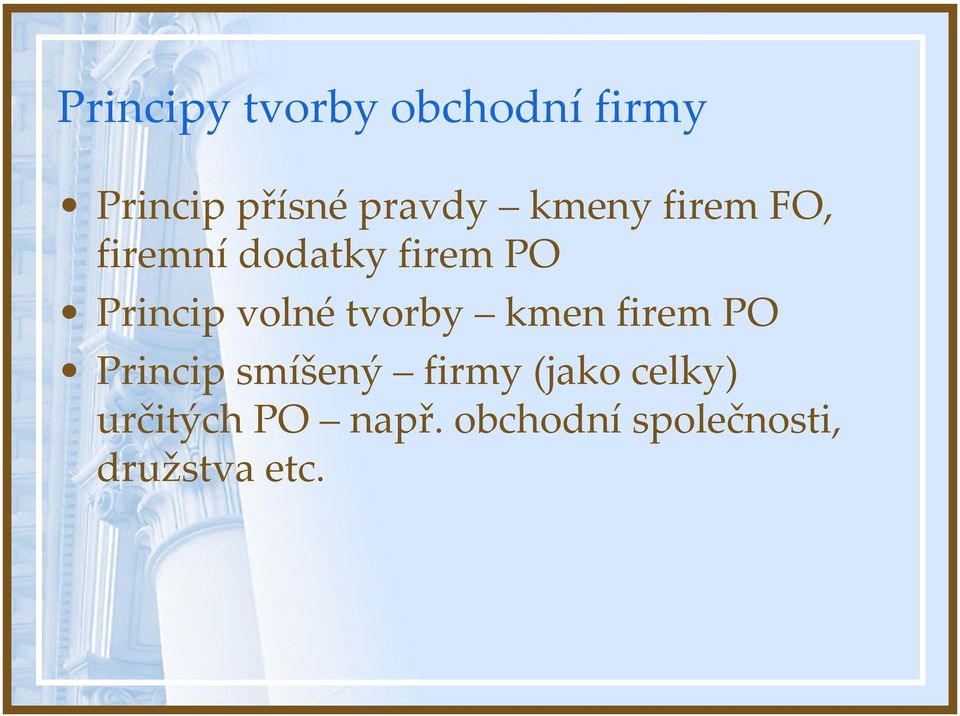 Principy tvorby obchodní firmy

• Princip přísné pravdy – kmeny firem FO, firemní dodatky firem PO
• Princip volné tvorby – kmen firem PO
• Princip smíšený – firmy (jako celky) určitých PO – např. obchodní společnosti, družstva etc.